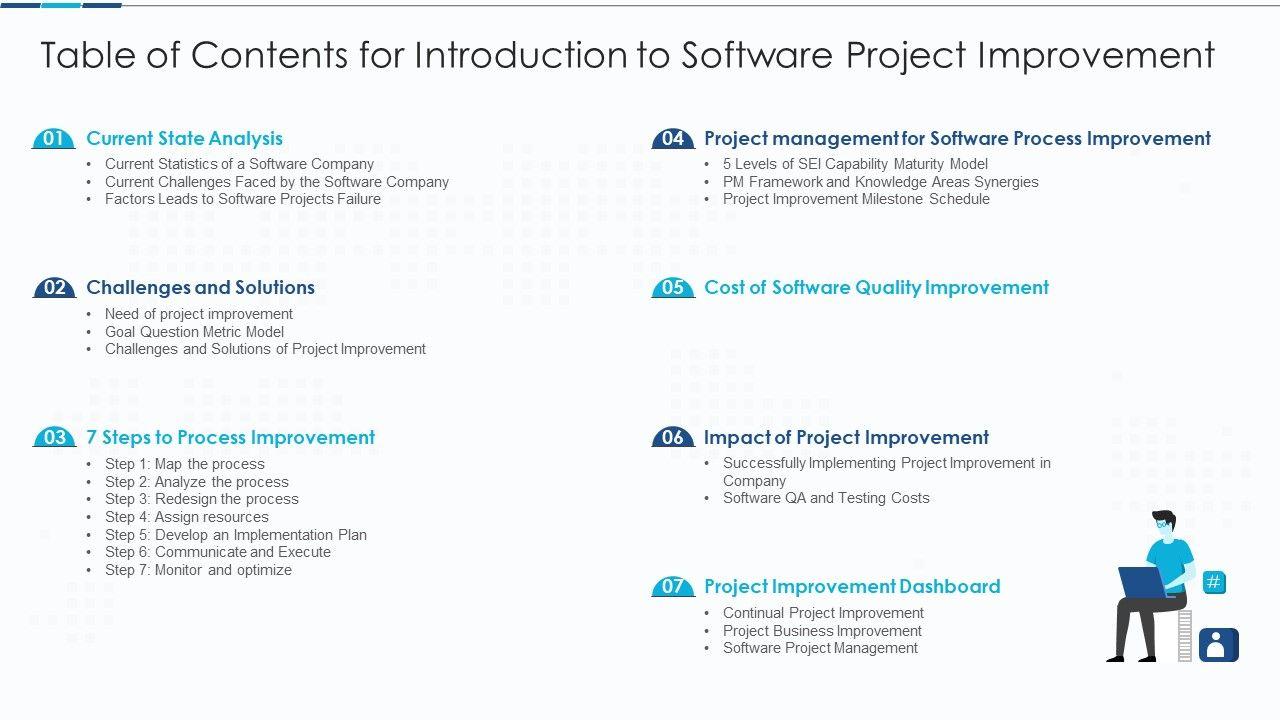 Table of Contents for Introduction to Software Project Improvement

01 Current State Analysis
• Current Statistics of a Software Company
• Current Challenges Faced by the Software Company
• Factors Leads to Software Projects Failure

02 Challenges and Solutions
• Need of project improvement
• Goal Question Metric Model
• Challenges and Solutions of Project Improvement

03 7 Steps to Process Improvement
• Step 1: Map the process
• Step 2: Analyze the process
• Step 3: Redesign the process
• Step 4: Assign resources
• Step 5: Develop an Implementation Plan
• Step 6: Communicate and Execute
• Step 7: Monitor and optimize

04 Project management for Software Process Improvement
• 5 Levels of SEI Capability Maturity Model
• PM Framework and Knowledge Areas Synergies
• Project Improvement Milestone Schedule

05 Cost of Software Quality Improvement

06 Impact of Project Improvement
• Successfully Implementing Project Improvement in Company
• Software QA and Testing Costs

07 Project Improvement Dashboard
• Continual Project Improvement
• Project Business Improvement
• Software Project Management

#